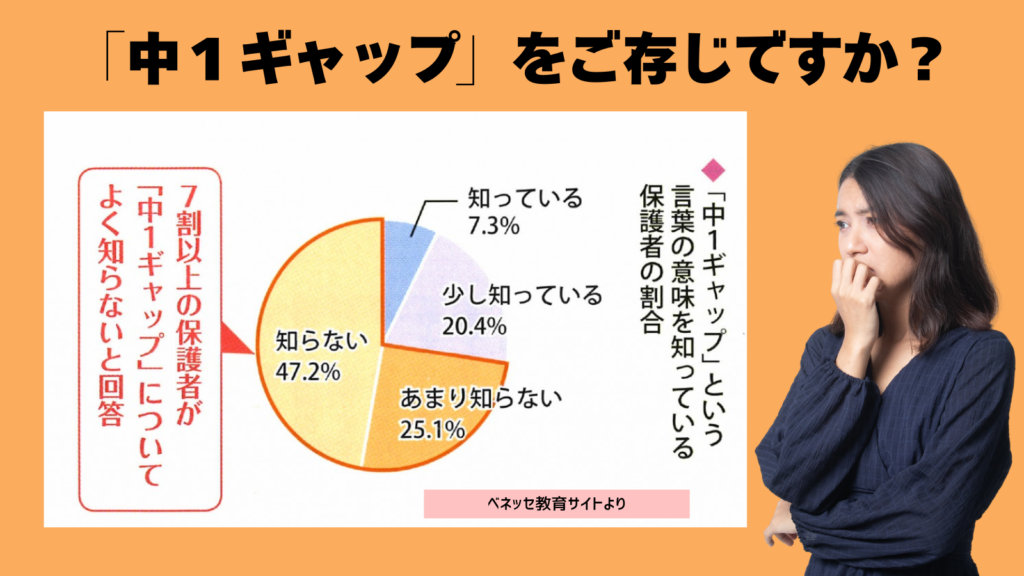 「中１ギャップ」をご存じですか？

◆「中1ギャップ」という言葉の意味を知っている保護者の割合

知っている
7.3%

少し知っている
20.4%

あまり知らない
25.1%

知らない
47.2%

7割以上の保護者が「中1ギャップ」についてよく知らないと回答

ベネッセ教育サイトより